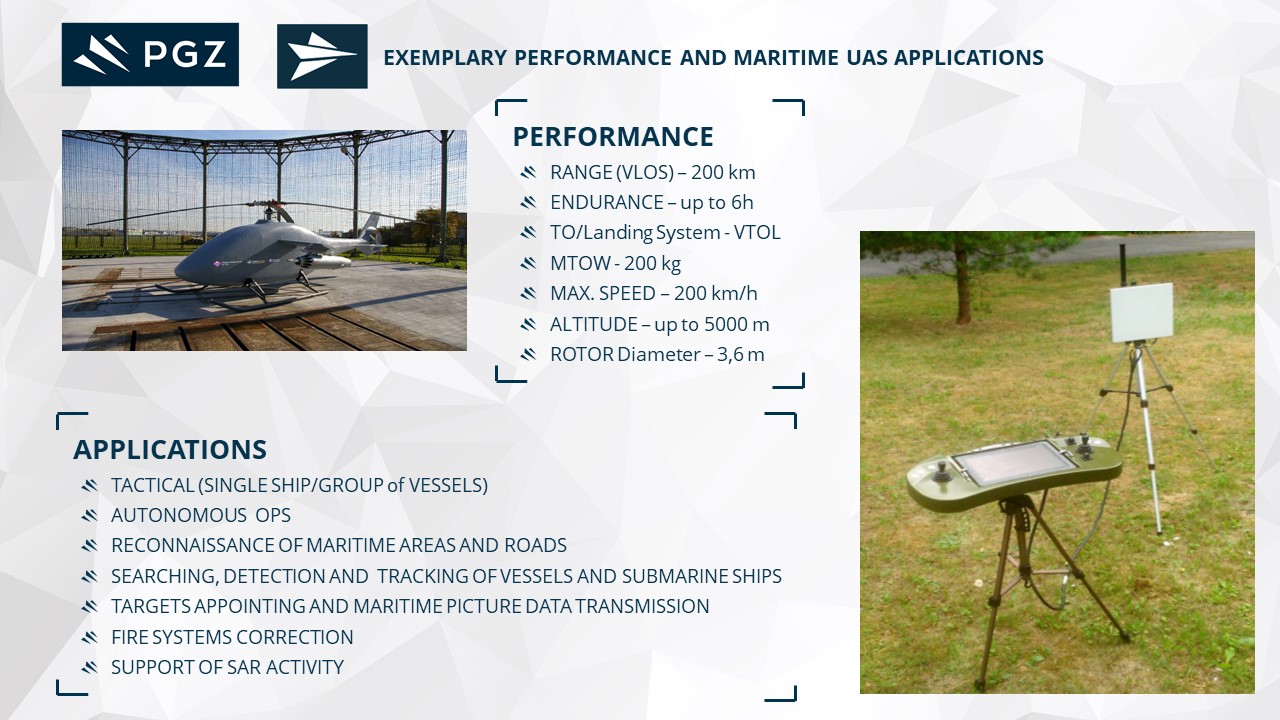 PGZ

EXEMPLARY PERFORMANCE AND MARITIME UAS APPLICATIONS

PERFORMANCE
RANGE (VLOS) – 200 km
ENDURANCE – up to 6h
TO/Landing System - VTOL
MTOW - 200 kg
MAX. SPEED – 200 km/h
ALTITUDE – up to 5000 m
ROTOR Diameter – 3,6 m

APPLICATIONS
TACTICAL (SINGLE SHIP/GROUP of VESSELS)
AUTONOMOUS OPS
RECONNAISSANCE OF MARITIME AREAS AND ROADS
SEARCHING, DETECTION AND TRACKING OF VESSELS AND SUBMARINE SHIPS
TARGETS APPOINTING AND MARITIME PICTURE DATA TRANSMISSION
FIRE SYSTEMS CORRECTION
SUPPORT OF SAR ACTIVITY